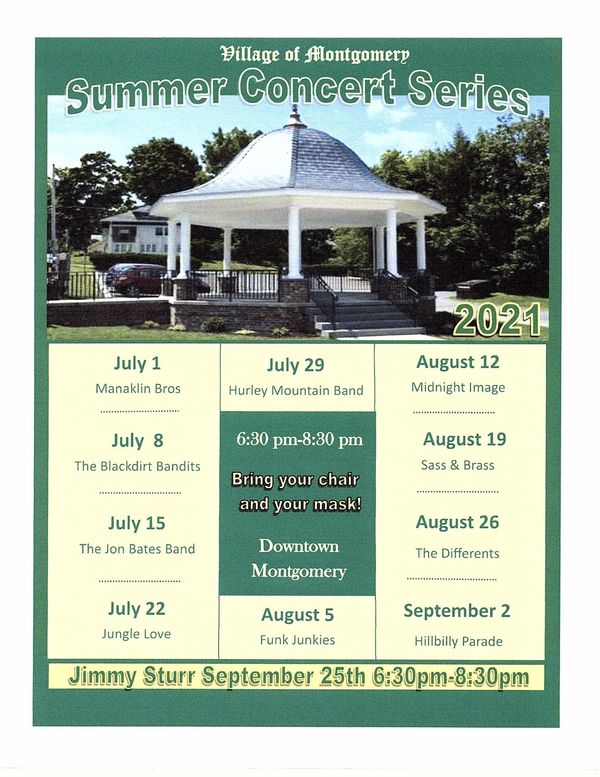 Village of Montgomery
Summer Concert Series

2021

July 1
Manaklin Bros

July 8
The Blackdirt Bandits

July 15
The Jon Bates Band

July 22
Jungle Love

July 29
Hurley Mountain Band

6:30 pm-8:30 pm

Bring your chair and your mask!

Downtown Montgomery

August 5
Funk Junkies

August 12
Midnight Image

August 19
Sass & Brass

August 26
The Differents

September 2
Hillbilly Parade

Jimmy Sturr September 25th 6:30pm-8:30pm